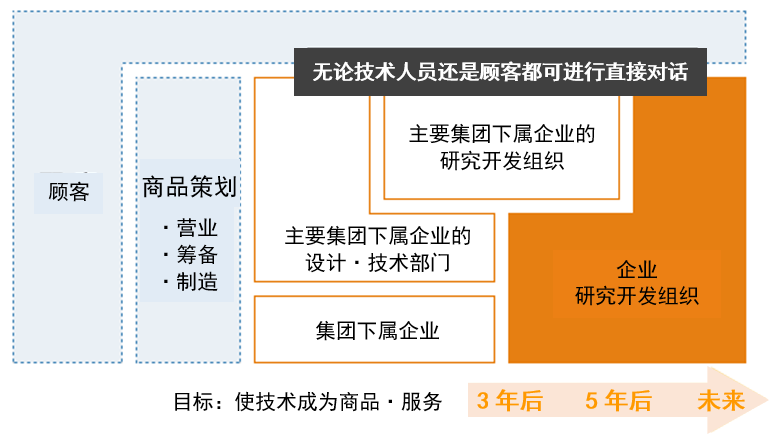 无论技术人员还是顾客都可进行直接对话

顾客

商品策划
・营业
・筹备
・制造

主要集团下属企业的研究开发组织

主要集团下属企业的设计・技术部门

集团下属企业

企业研究开发组织

目标：使技术成为商品・服务

3 年后　5 年后　未来